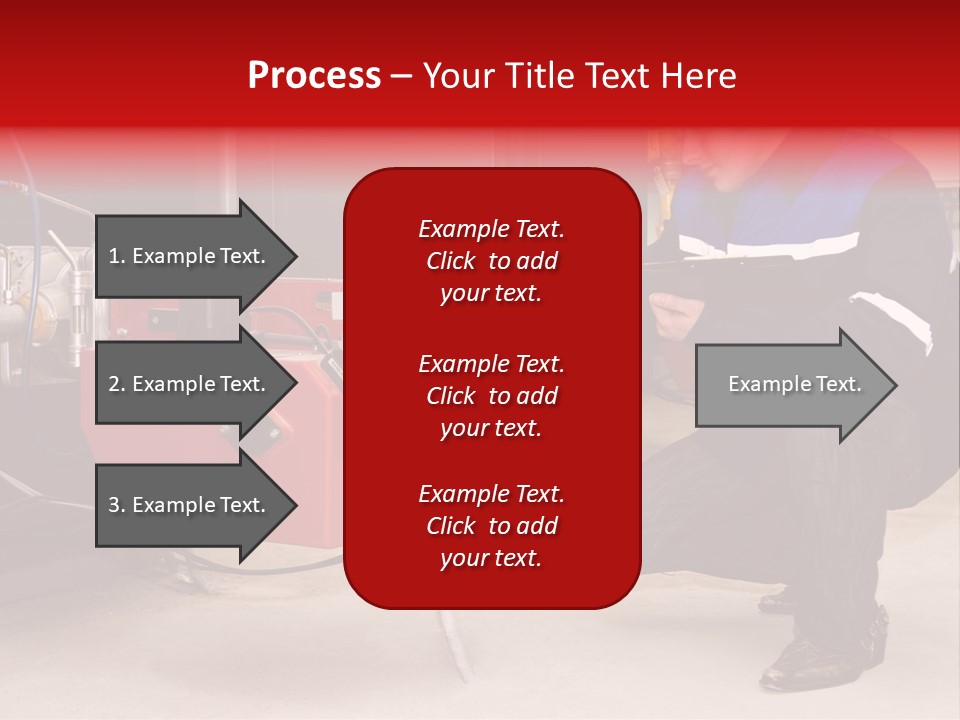 Process – Your Title Text Here

1. Example Text.

2. Example Text.

3. Example Text.

Example Text. Click to add your text.

Example Text. Click to add your text.

Example Text. Click to add your text.

Example Text.